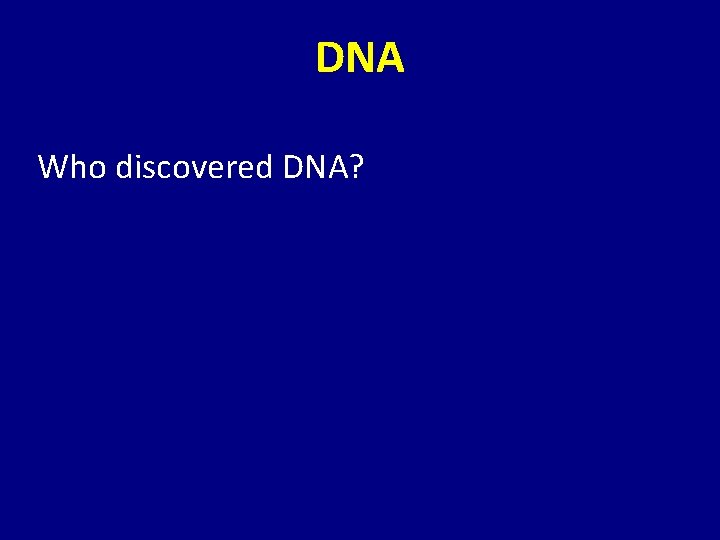 DNA

Who discovered DNA?